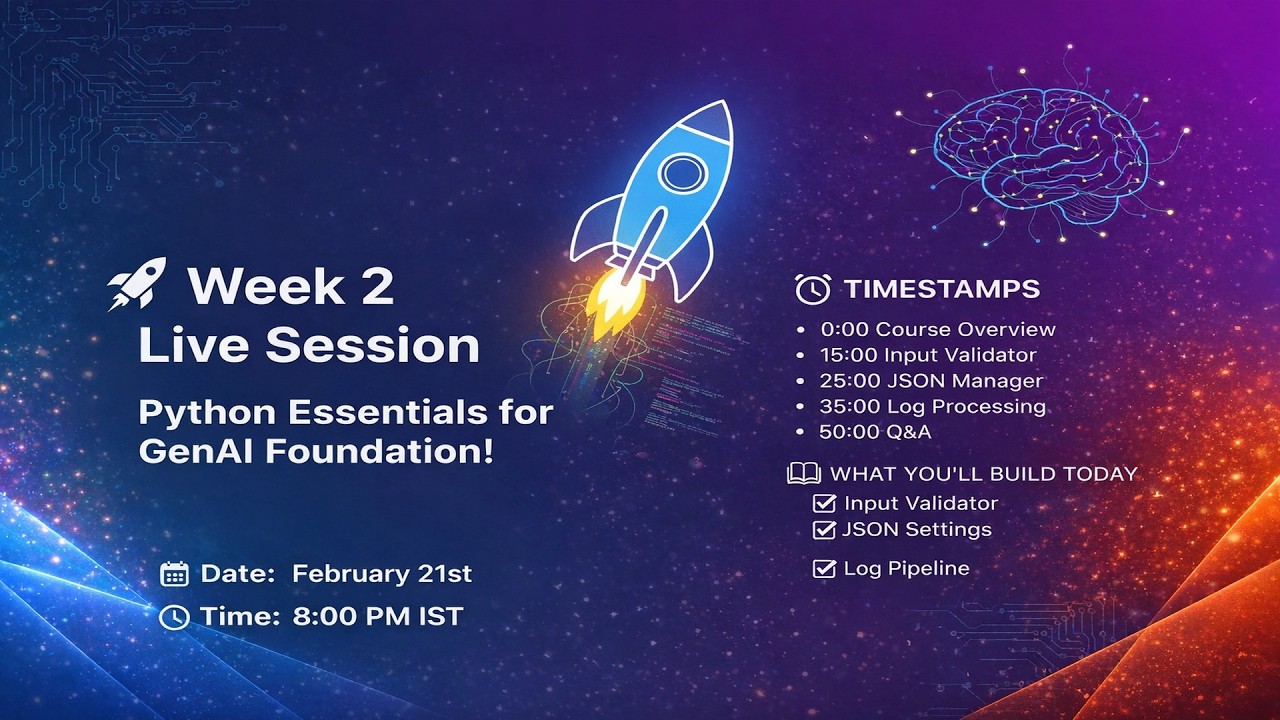 Week 2
Live Session

Python Essentials for GenAI Foundation!

Date: February 21st
Time: 8:00 PM IST

TIMESTAMPS
• 0:00 Course Overview
• 15:00 Input Validator
• 25:00 JSON Manager
• 35:00 Log Processing
• 50:00 Q&A

WHAT YOU'LL BUILD TODAY
Input Validator
JSON Settings
Log Pipeline